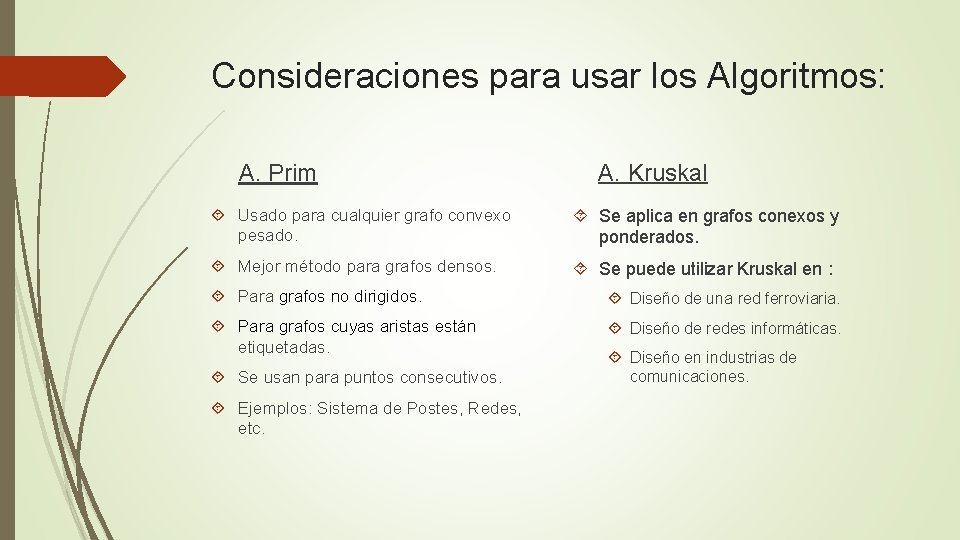 Consideraciones para usar los Algoritmos:

A. Prim

Usado para cualquier grafo convexo pesado.

Mejor método para grafos densos.

Para grafos no dirigidos.

Para grafos cuyas aristas están etiquetadas.

Se usan para puntos consecutivos.

Ejemplos: Sistema de Postes, Redes, etc.

A. Kruskal

Se aplica en grafos conexos y ponderados.

Se puede utilizar Kruskal en :

Diseño de una red ferroviaria.

Diseño de redes informáticas.

Diseño en industrias de comunicaciones.